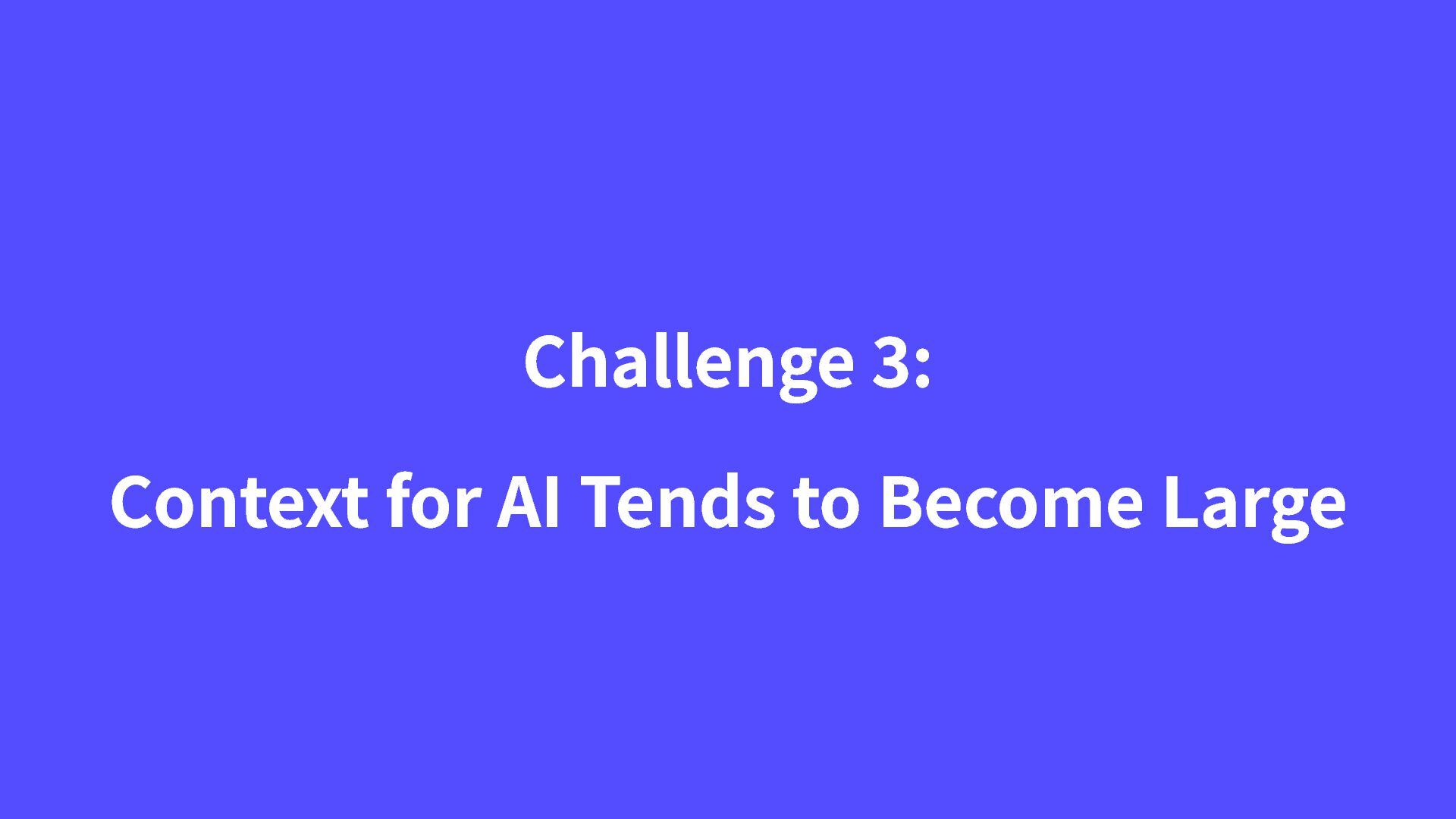 Challenge 3:

Context for AI Tends to Become Large